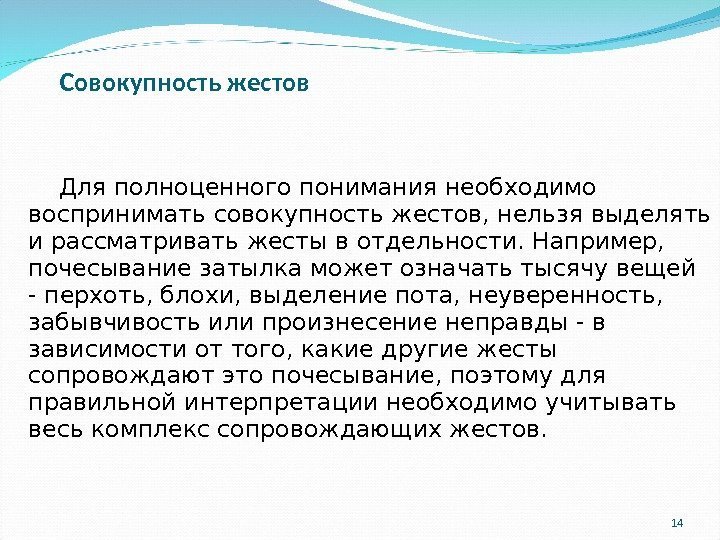 Совокупность жестов

Для полноценного понимания необходимо воспринимать совокупность жестов, нельзя выделять и рассматривать жесты в отдельности. Например, почесывание затылка может означать тысячу вещей - перхоть, блохи, выделение пота, неуверенность, забывчивость или произнесение неправды - в зависимости от того, какие другие жесты сопровождают это почесывание, поэтому для правильной интерпретации необходимо учитывать весь комплекс сопровождающих жестов.

14